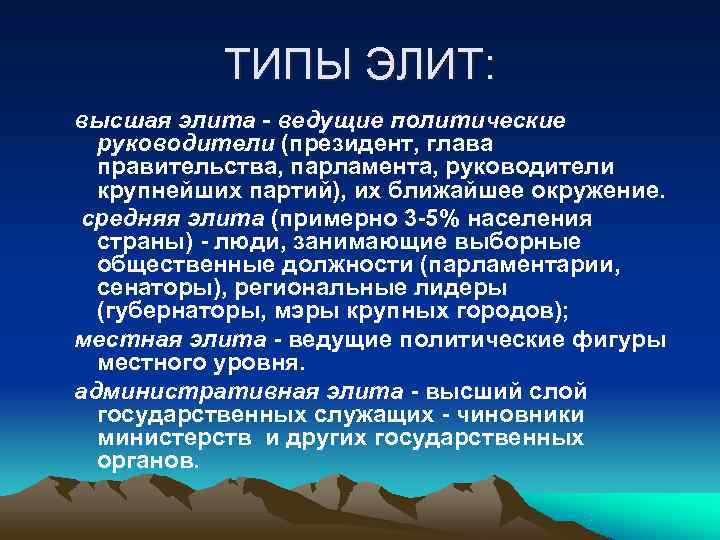 ТИПЫ ЭЛИТ:

высшая элита - ведущие политические руководители (президент, глава правительства, парламента, руководители крупнейших партий), их ближайшее окружение.

средняя элита (примерно 3-5% населения страны) - люди, занимающие выборные общественные должности (парламентарии, сенаторы), региональные лидеры (губернаторы, мэры крупных городов);

местная элита - ведущие политические фигуры местного уровня.

административная элита - высший слой государственных служащих - чиновники министерств и других государственных органов.